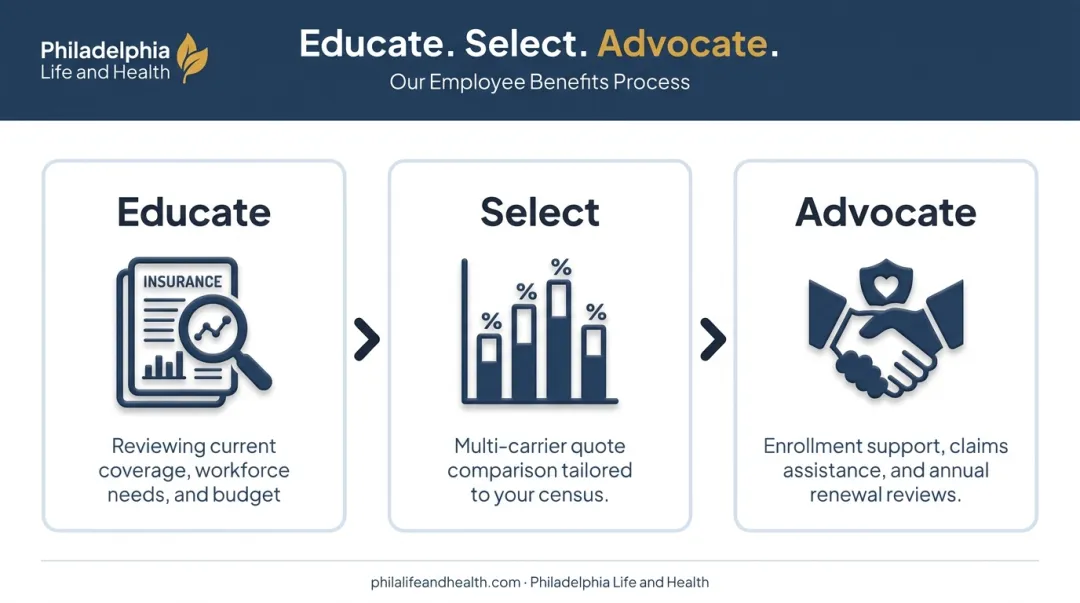 Philadelphia
Life and Health

Educate. Select. Advocate.

Our Employee Benefits Process

Educate

INSURANCE

Reviewing current coverage, workforce needs, and budget

Select

%
%
%
%

Multi-carrier quote comparison tailored to your census.

Advocate

Enrollment support, claims assistance, and annual renewal reviews.

philalifeandhealth.com · Philadelphia Life and Health